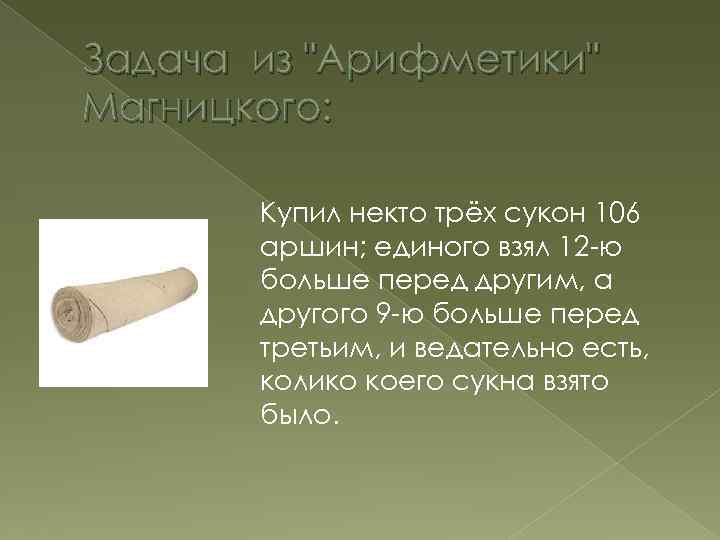 Задача из "Арифметики" Магницкого:

Купил некто трёх сукон 106 аршин; единого взял 12-ю больше перед другим, а другого 9-ю больше перед третьим, и ведательно есть, колико коего сукна взято было.